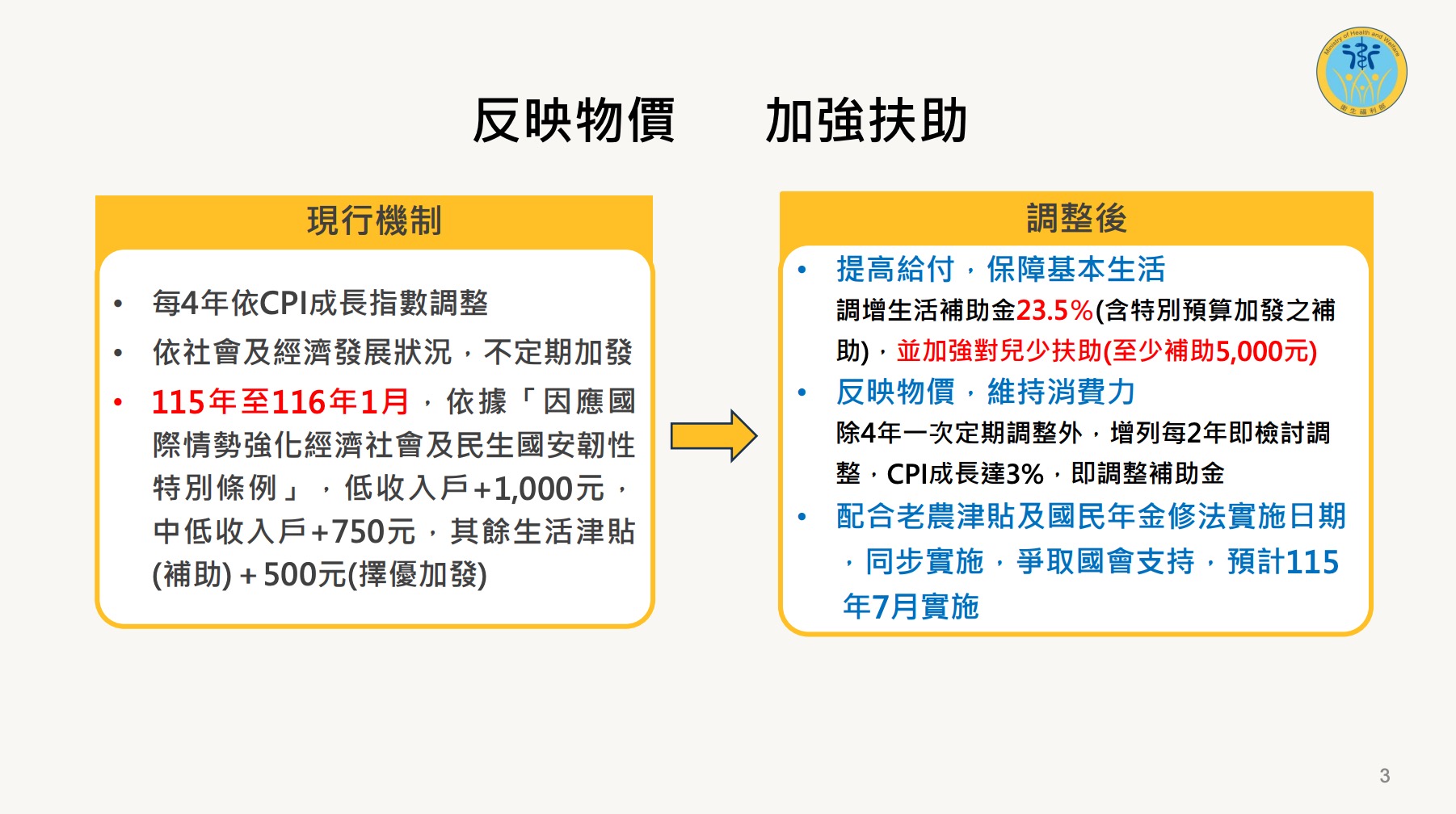 Ministry of Health and Welfare
衛生福利部

反映物價　加強扶助

現行機制

• 每4年依CPI成長指數調整
• 依社會及經濟發展狀況，不定期加發
• 115年至116年1月，依據「因應國際情勢強化經濟社會及民生國安韌性特別條例」，低收入戶+1,000元，中低收入戶+750元，其餘生活津貼(補助)＋500元(擇優加發)

調整後

• 提高給付，保障基本生活
調增生活補助金23.5%(含特別預算加發之補助)，並加強對兒少扶助(至少補助5,000元)
• 反映物價，維持消費力
除4年一次定期調整外，增列每2年即檢討調整，CPI成長達3%，即調整補助金
• 配合老農津貼及國民年金修法實施日期，同步實施，爭取國會支持，預計115年7月實施

3